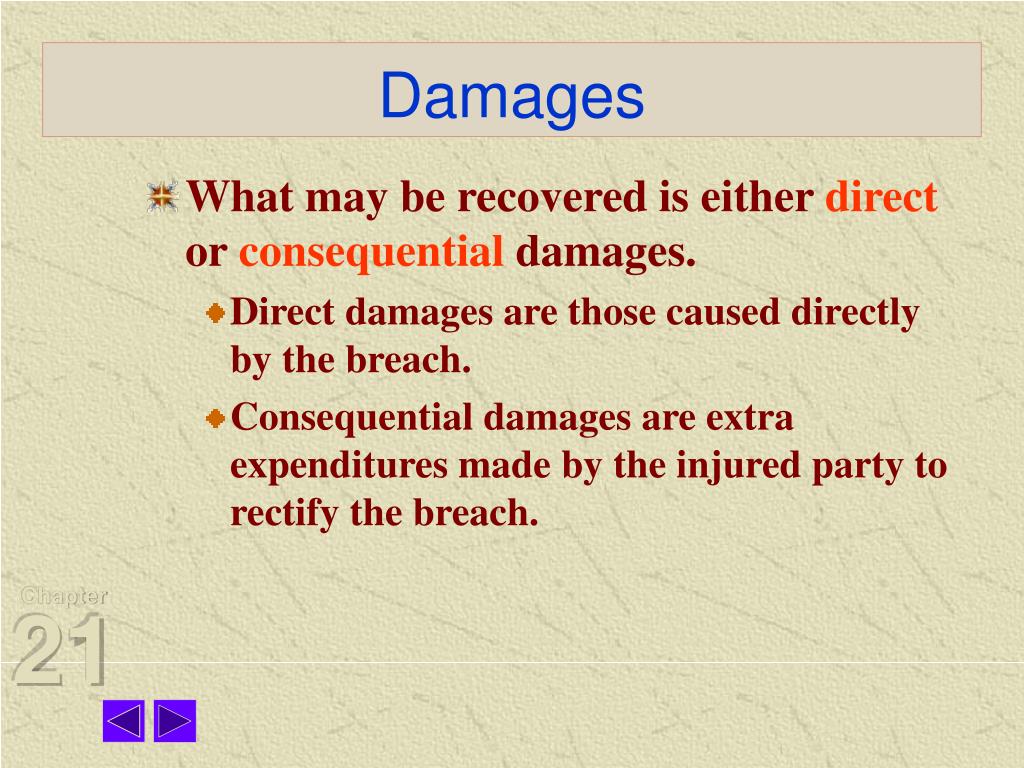 Damages

What may be recovered is either direct or consequential damages.

Direct damages are those caused directly by the breach.

Consequential damages are extra expenditures made by the injured party to rectify the breach.

Chapter
21